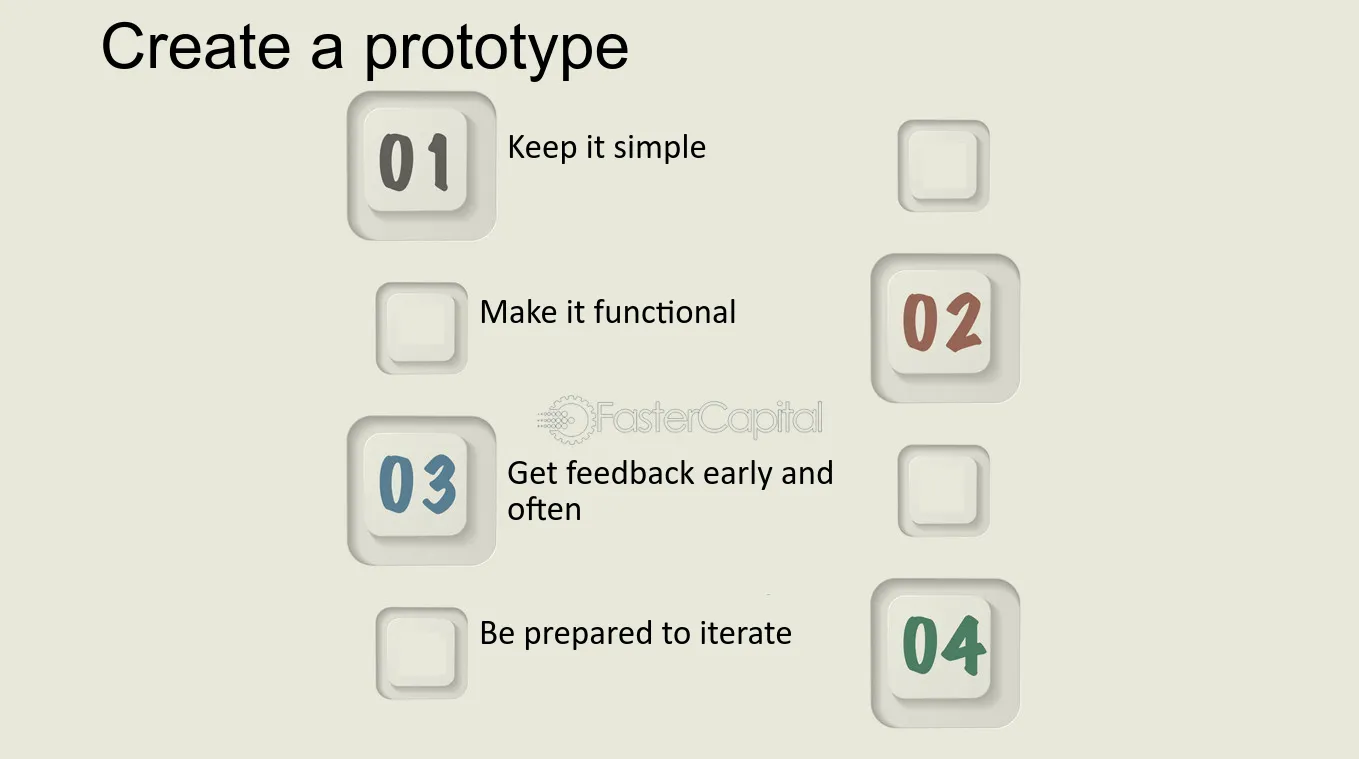 Create a prototype

01

Keep it simple

Make it functional

02

03

Get feedback early and often

Be prepared to iterate

04

FasterCapital